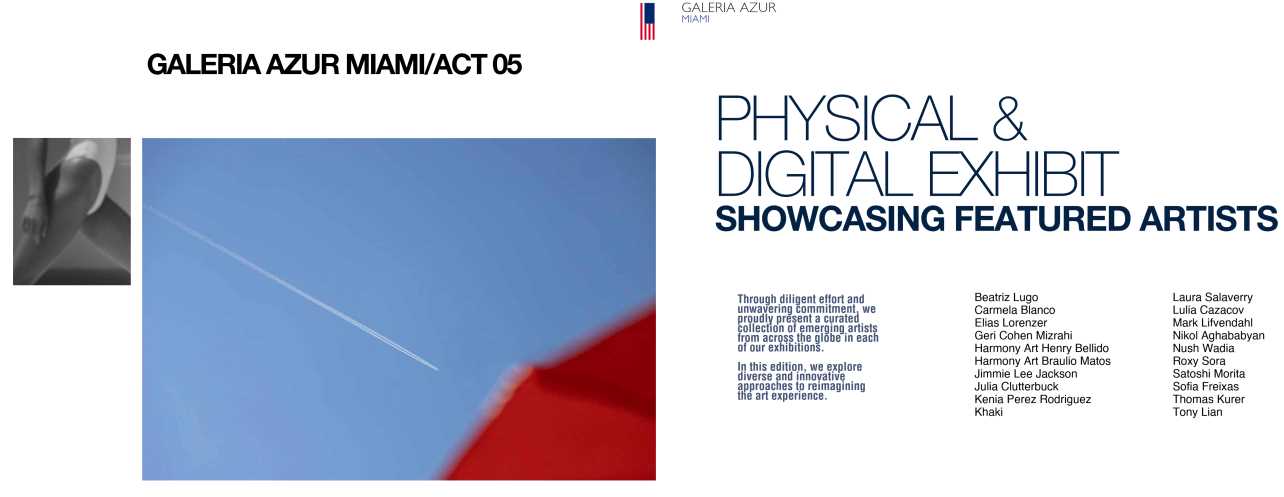 GALERIA AZUR
MIAMI

GALERIA AZUR MIAMI/ACT 05

PHYSICAL &
DIGITAL EXHIBIT
SHOWCASING FEATURED ARTISTS

Through diligent effort and unwavering commitment, we proudly present a curated collection of emerging artists from across the globe in each of our exhibitions.

In this edition, we explore diverse and innovative approaches to reimagining the art experience.

Beatriz Lugo
Carmela Blanco
Elias Lorenzer
Geri Cohen Mizrahi
Harmony Art Henry Bellido
Harmony Art Braulio Matos
Jimmie Lee Jackson
Julia Clutterbuck
Kenia Perez Rodriguez
Khaki

Laura Salaverry
Lulia Cazacov
Mark Lifvendahl
Nikol Aghababyan
Nush Wadia
Roxy Sora
Satoshi Morita
Sofia Freixas
Thomas Kurer
Tony Lian